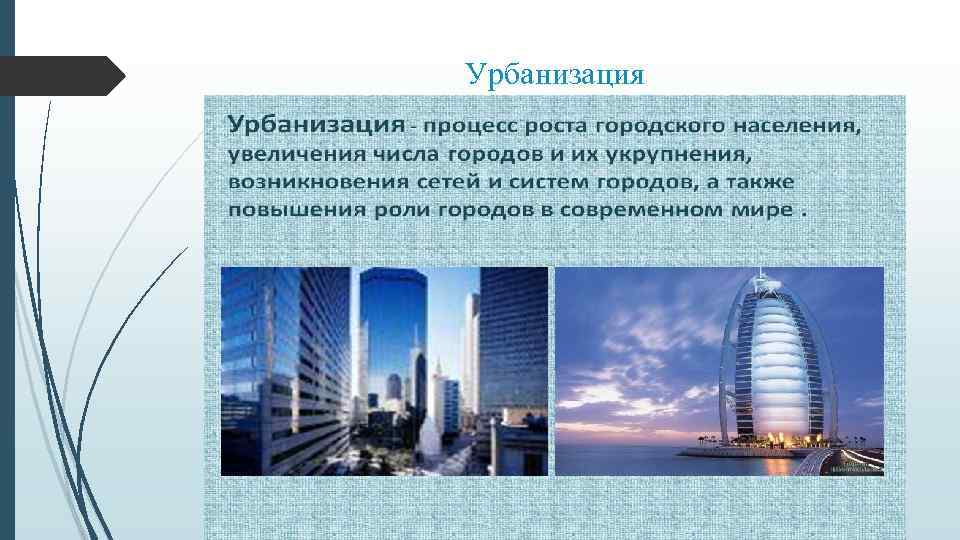 Урбанизация

Урбанизация - процесс роста городского населения, увеличения числа городов и их укрупнения, возникновения сетей и систем городов, а также повышения роли городов в современном мире .